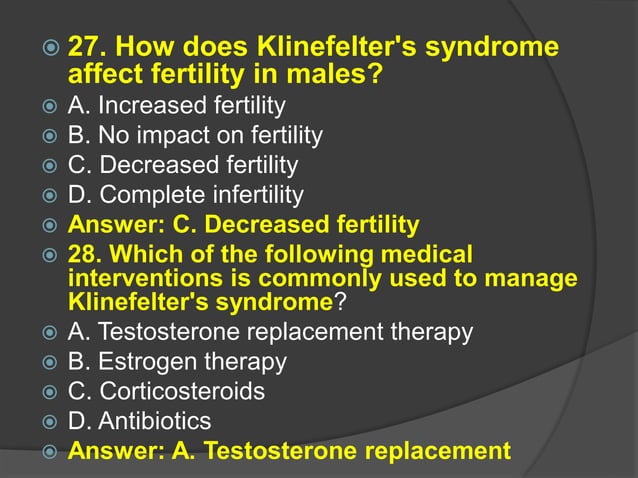 27. How does Klinefelter's syndrome affect fertility in males?

A. Increased fertility

B. No impact on fertility

C. Decreased fertility

D. Complete infertility

Answer: C. Decreased fertility

28. Which of the following medical interventions is commonly used to manage Klinefelter's syndrome?

A. Testosterone replacement therapy

B. Estrogen therapy

C. Corticosteroids

D. Antibiotics

Answer: A. Testosterone replacement